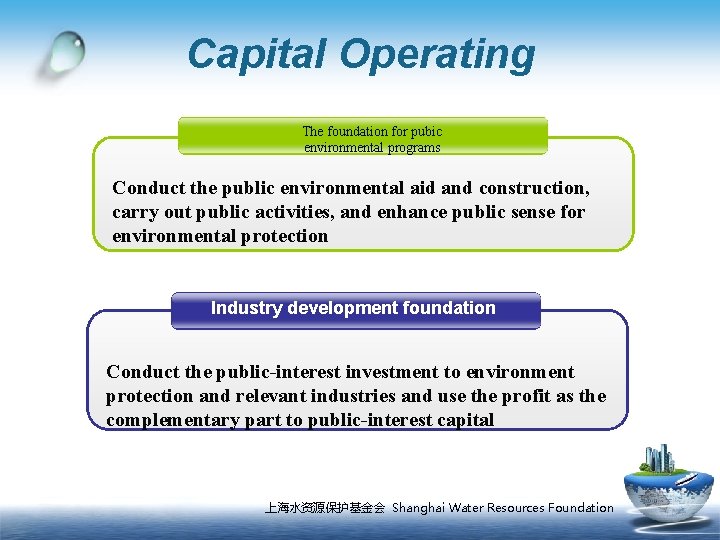 Capital Operating

The foundation for pubic environmental programs

Conduct the public environmental aid and construction, carry out public activities, and enhance public sense for environmental protection

Industry development foundation

Conduct the public-interest investment to environment protection and relevant industries and use the profit as the complementary part to public-interest capital

上海水资源保护基金会 Shanghai Water Resources Foundation